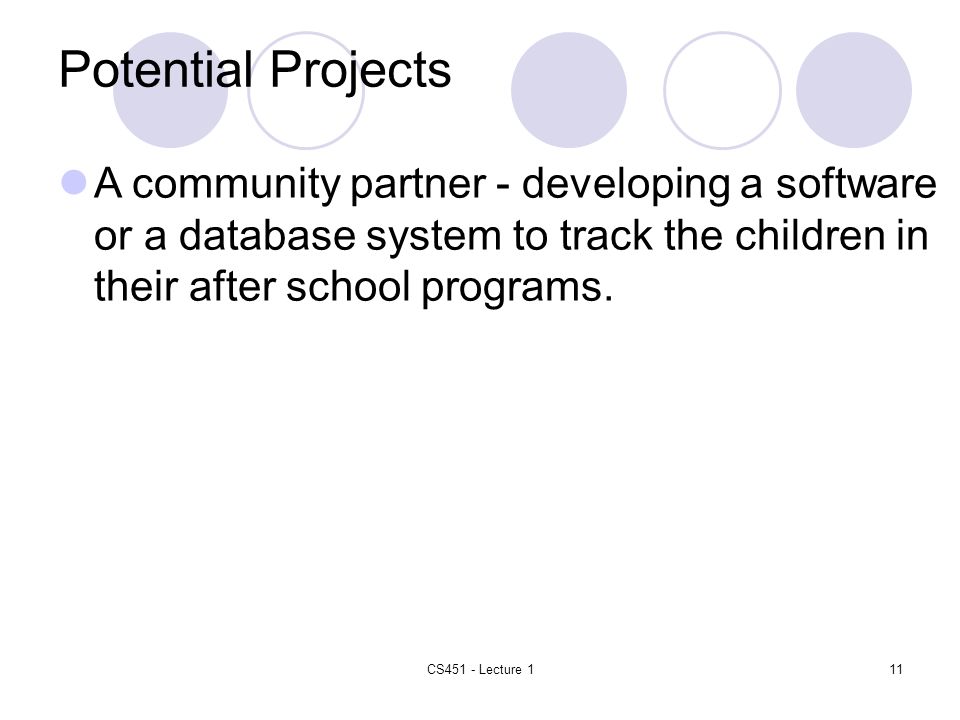 Potential Projects

A community partner - developing a software or a database system to track the children in their after school programs.

CS451 - Lecture 1

11